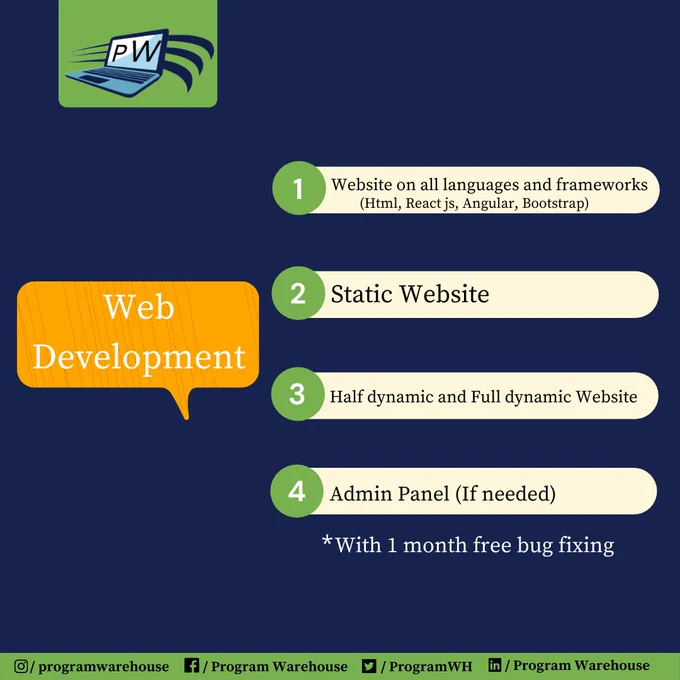 PW

Web Development

1 Website on all languages and frameworks (Html, React js, Angular, Bootstrap)

2 Static Website

3 Half dynamic and Full dynamic Website

4 Admin Panel (If needed)

*With 1 month free bug fixing

/ programwarehouse / Program Warehouse / ProgramWH / Program Warehouse